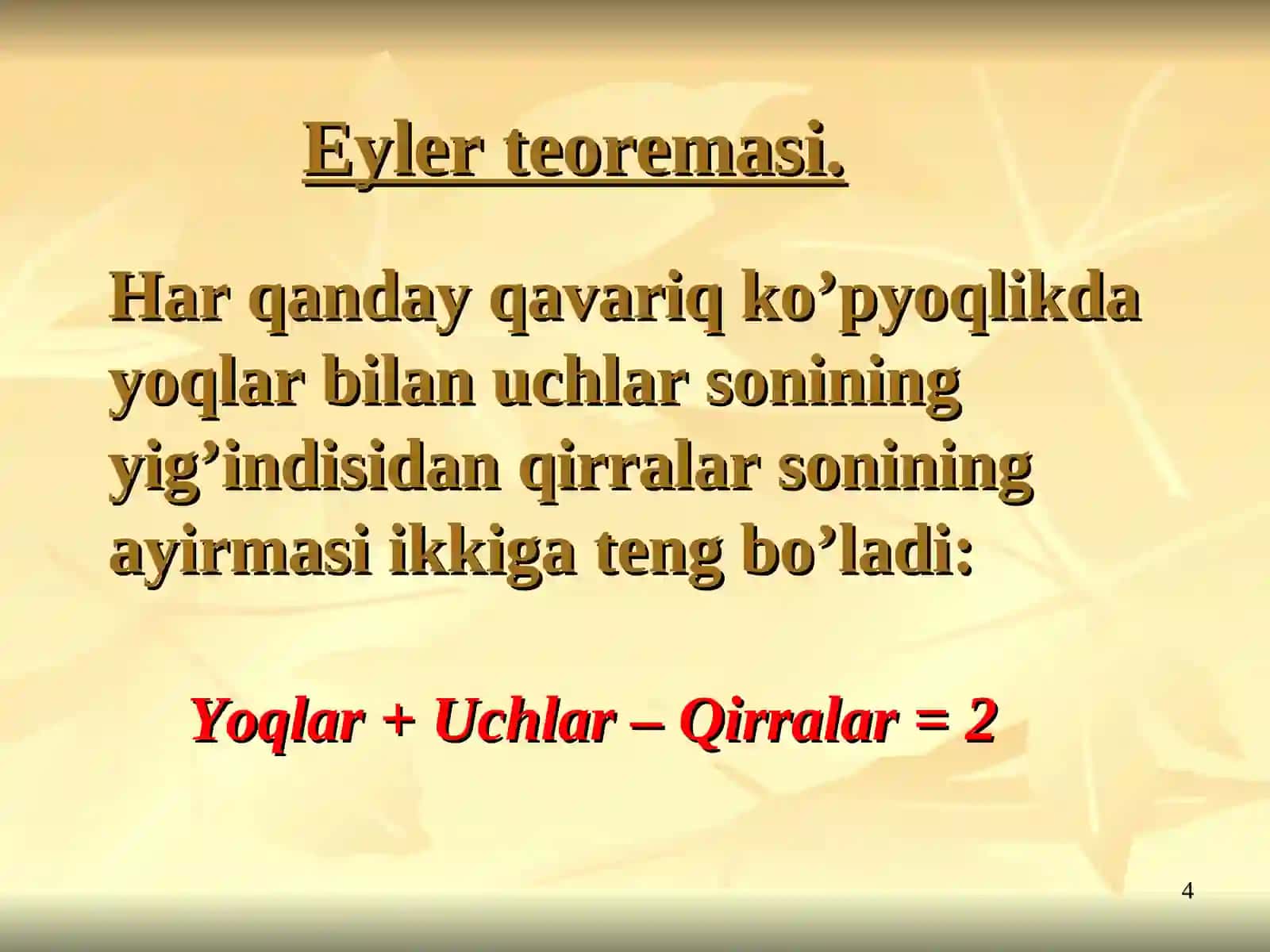 Eyler teoremasi.

Har qanday qavariq ko’pyoqlikda yoqlar bilan uchlar sonining yig’indisidan qirralar sonining ayirmasi ikkiga teng bo’ladi:

Yoqlar + Uchlar – Qirralar = 2

4